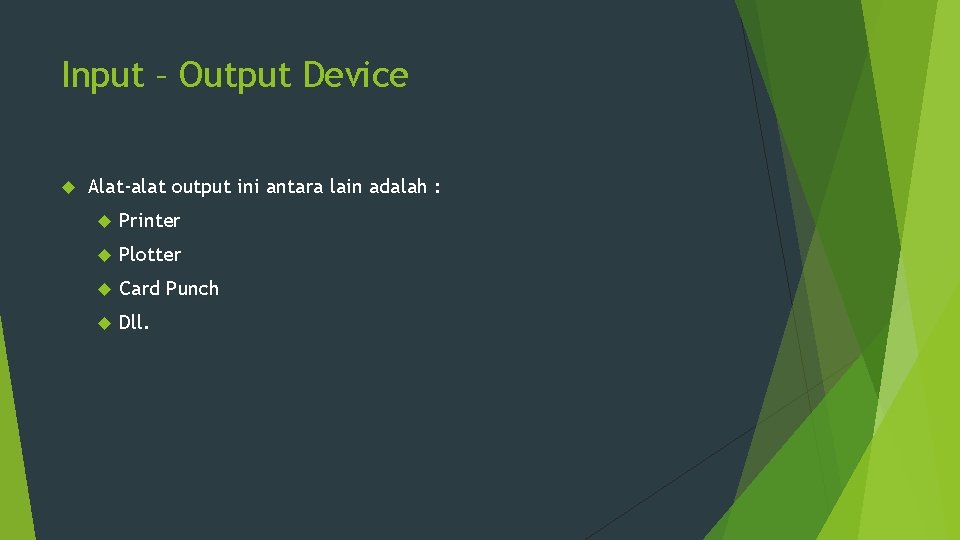 Input – Output Device

Alat-alat output ini antara lain adalah :

Printer

Plotter

Card Punch

Dll.